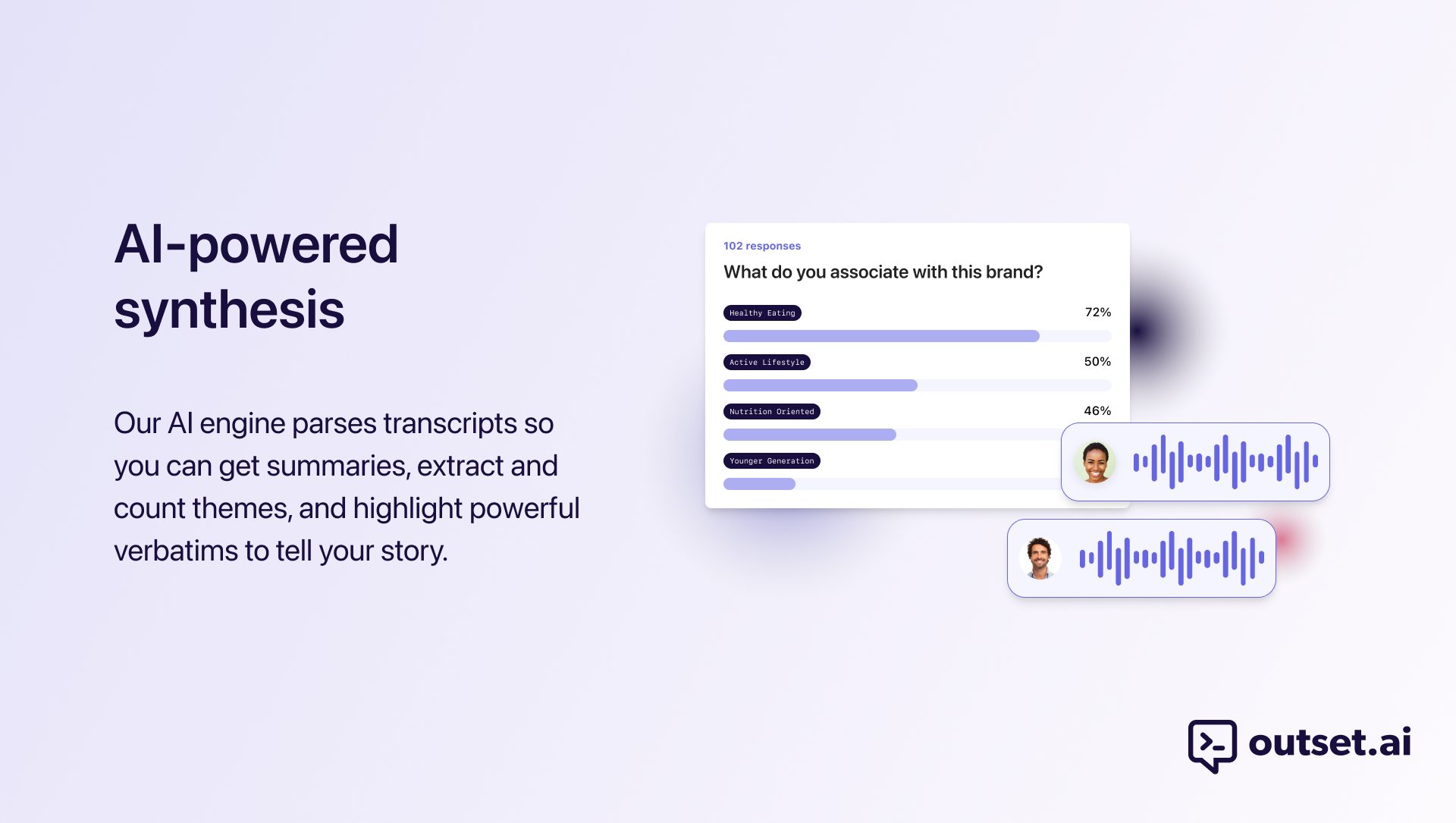 AI-powered synthesis

Our AI engine parses transcripts so you can get summaries, extract and count themes, and highlight powerful verbatims to tell your story.

102 responses

What do you associate with this brand?

Healthy Eating 72%

Active Lifestyle 50%

Nutrition Oriented 46%

Younger Generation

outset.ai